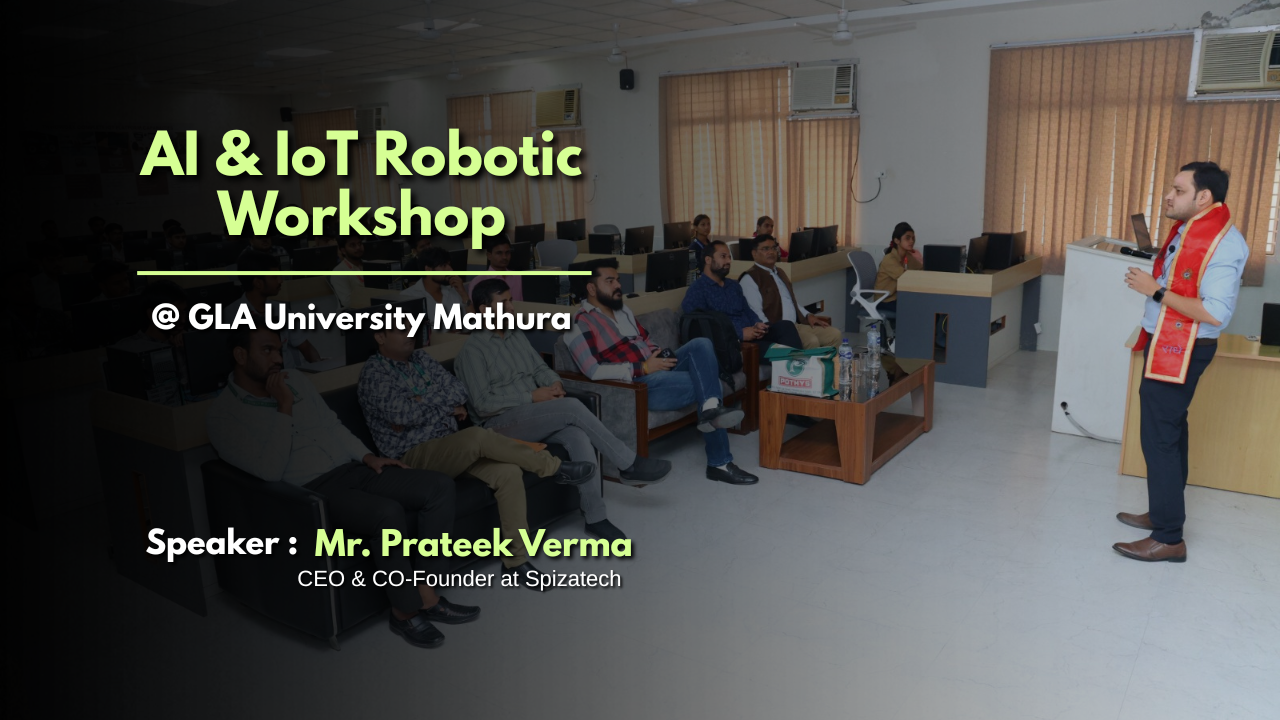 AI & IoT Robotic Workshop

@ GLA University Mathura

Speaker : Mr. Prateek Verma
CEO & CO-Founder at Spizatech